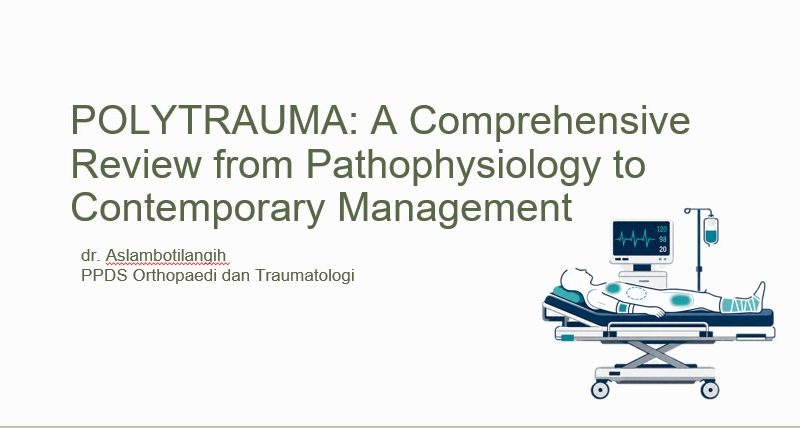 POLYTRAUMA: A Comprehensive Review from Pathophysiology to Contemporary Management

dr. Aslambotilangih
PPDS Orthopaedi dan Traumatologi

120
98
20